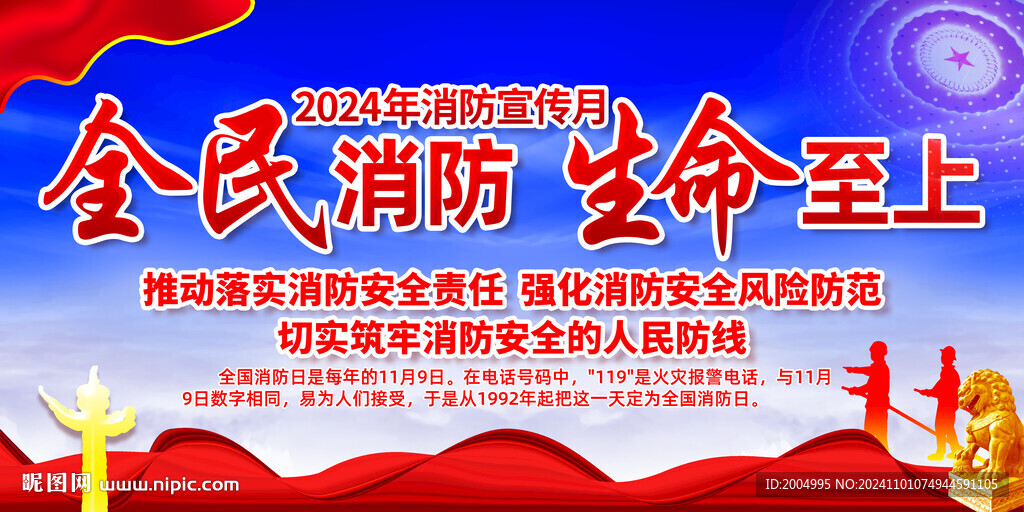 2024年消防宣传月

全民消防 生命至上

推动落实消防安全责任 强化消防安全风险防范
切实筑牢消防安全的人民防线

全国消防日是每年的11月9日。在电话号码中，"119"是火灾报警电话，与11月9日数字相同，易为人们接受，于是从1992年起把这一天定为全国消防日。

昵图网 www.nipic.com

ID:2004995 NO:20241101074944591105